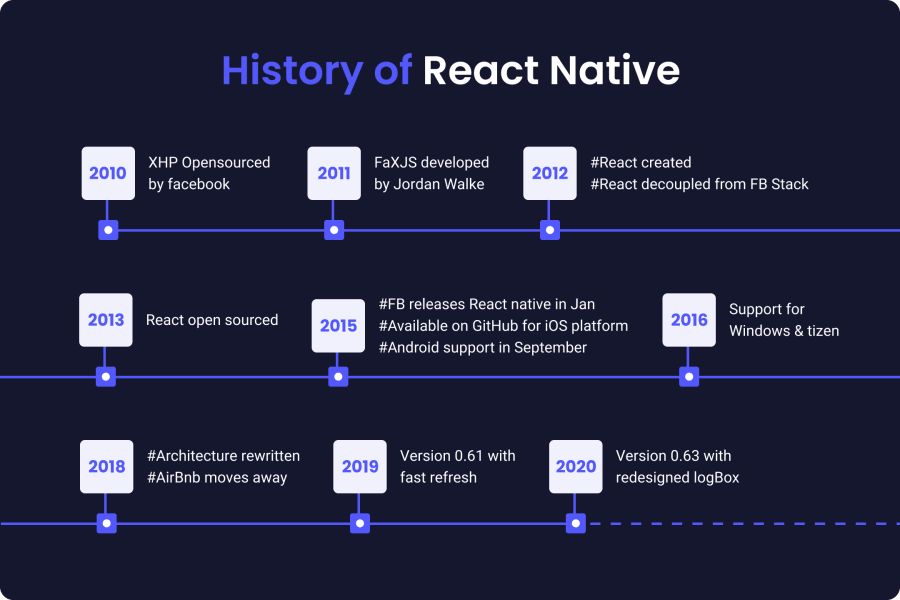 History of React Native

2010 XHP Opensourced by facebook

2011 FaXJS developed by Jordan Walke

2012 #React created #React decoupled from FB Stack

2013 React open sourced

2015 #FB releases React native in Jan #Available on GitHub for iOS platform #Android support in September

2016 Support for Windows & tizen

2018 #Architecture rewritten #AirBnb moves away

2019 Version 0.61 with fast refresh

2020 Version 0.63 with redesigned logBox